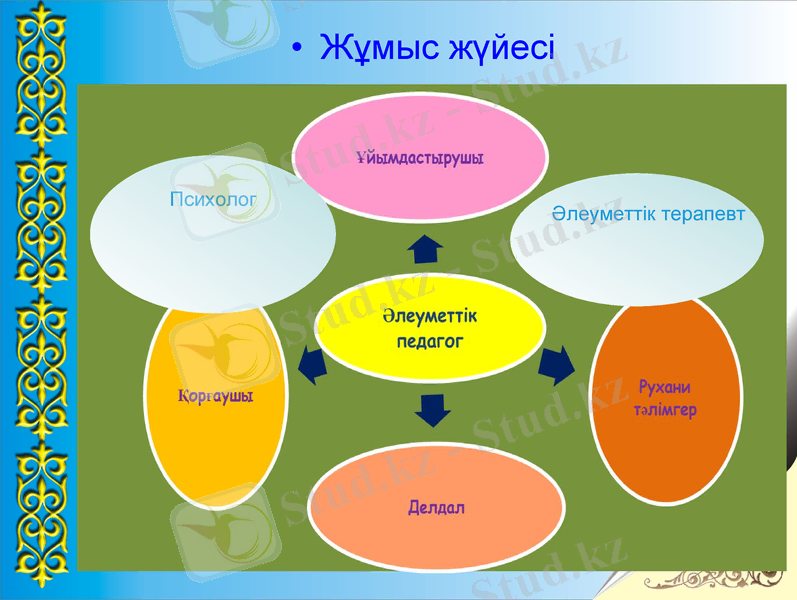 • Жұмыс жүйесі

Ұйымдастырушы

Психолог

Әлеуметтік терапевт

Әлеуметтік педагог

Қорғаушы

Рухани тәлімгер

Делдал

Stud.kz - Stud.kz